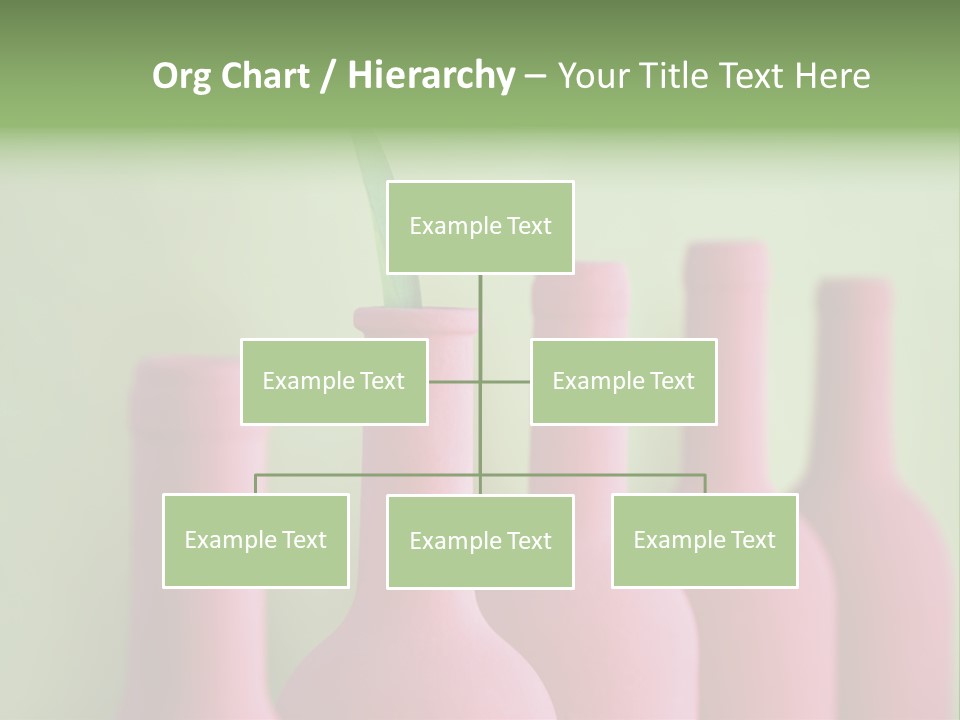 Org Chart / Hierarchy – Your Title Text Here

Example Text

Example Text

Example Text

Example Text

Example Text

Example Text